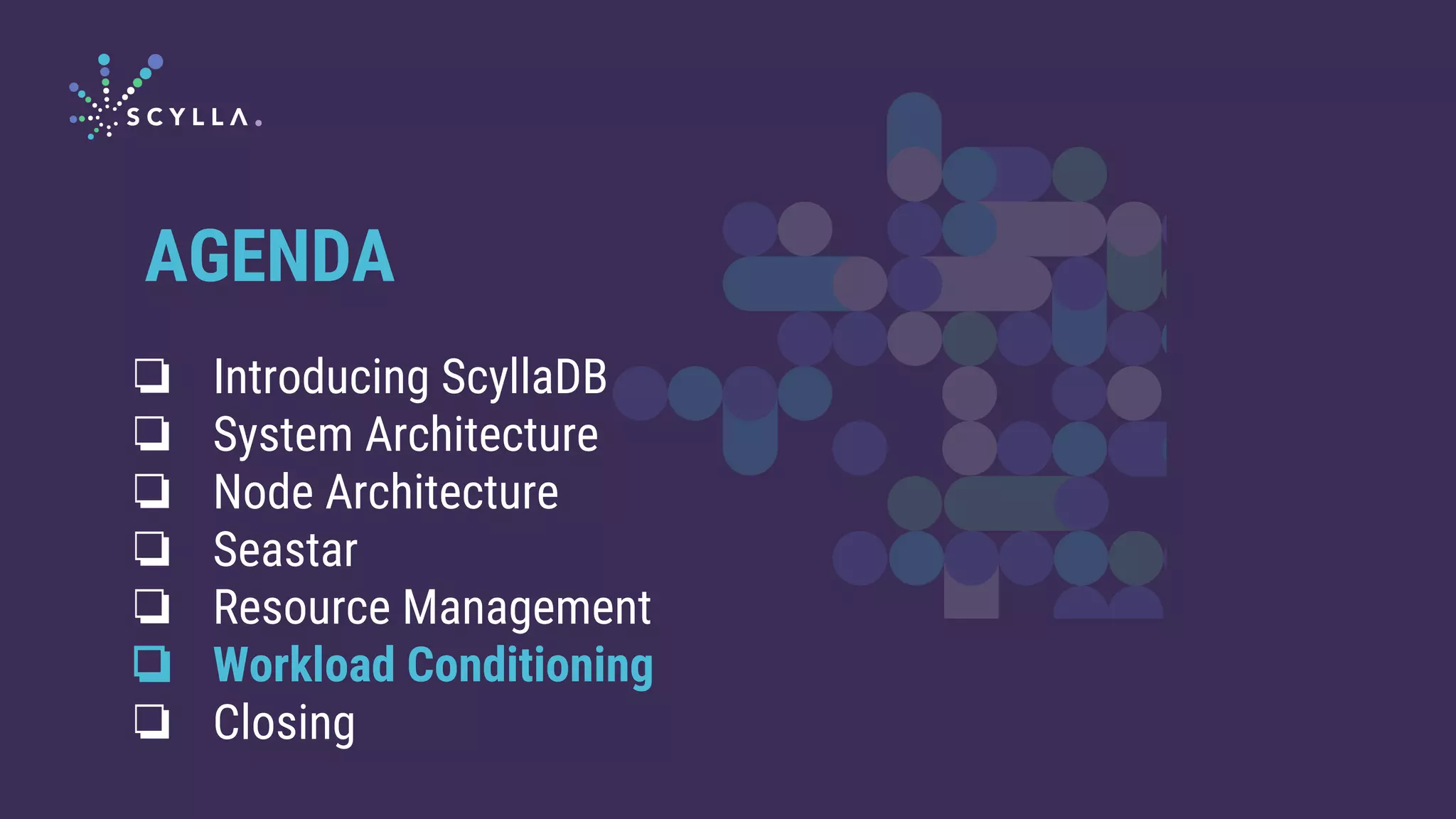 SCYLLA.

AGENDA

❏ Introducing ScyllaDB
❏ System Architecture
❏ Node Architecture
❏ Seastar
❏ Resource Management
❏ Workload Conditioning
❏ Closing